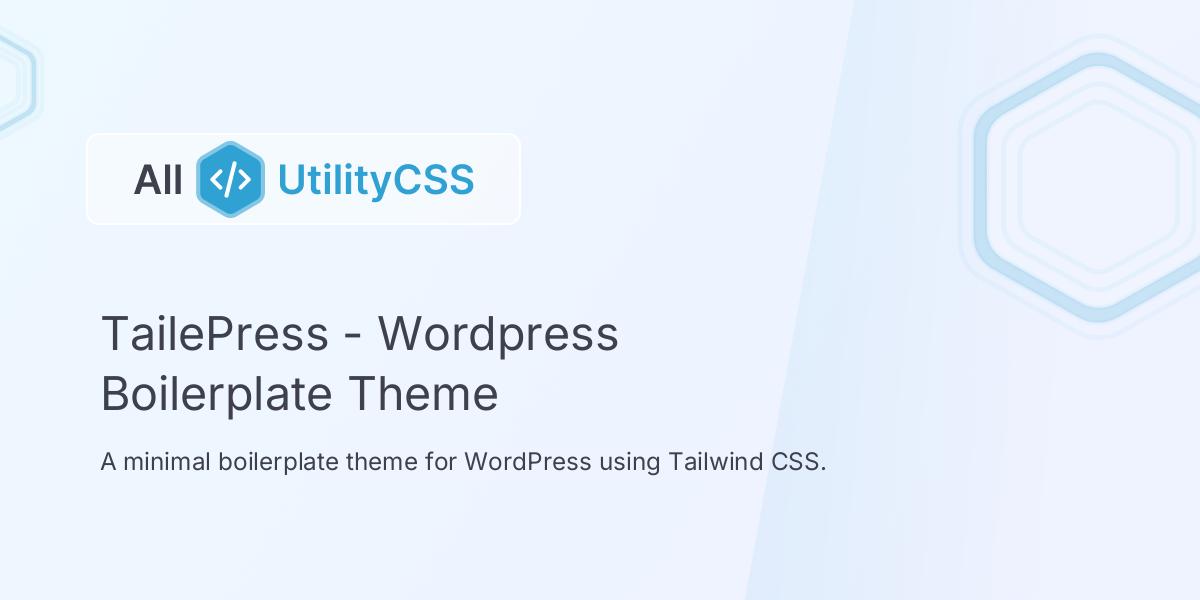 All </> UtilityCSS

TailePress - Wordpress Boilerplate Theme

A minimal boilerplate theme for WordPress using Tailwind CSS.